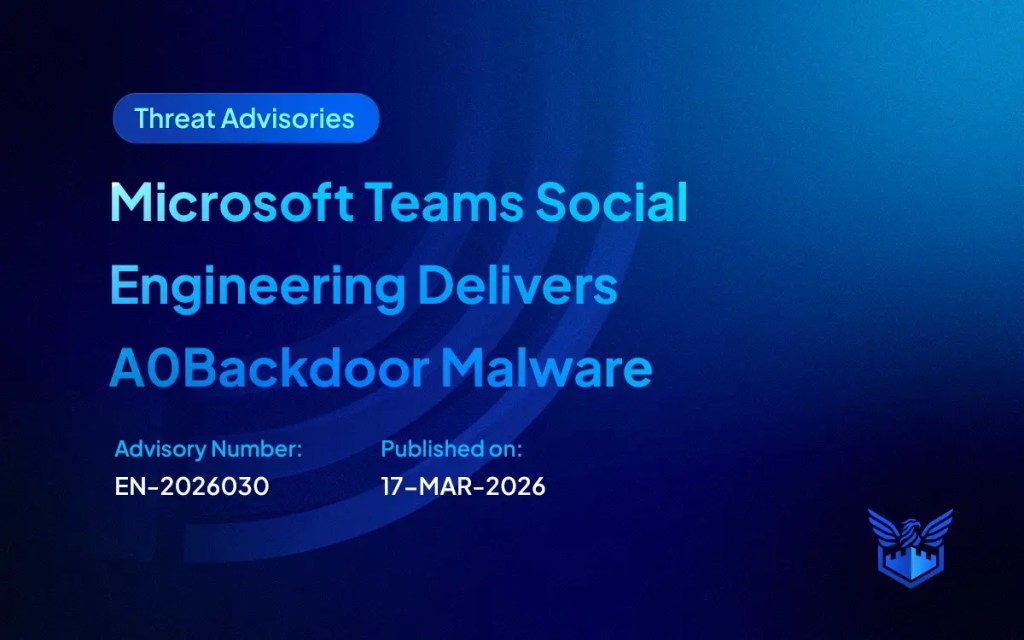 Threat Advisories

Microsoft Teams Social Engineering Delivers A0Backdoor Malware

Advisory Number:
EN-2026030

Published on:
17-MAR-2026